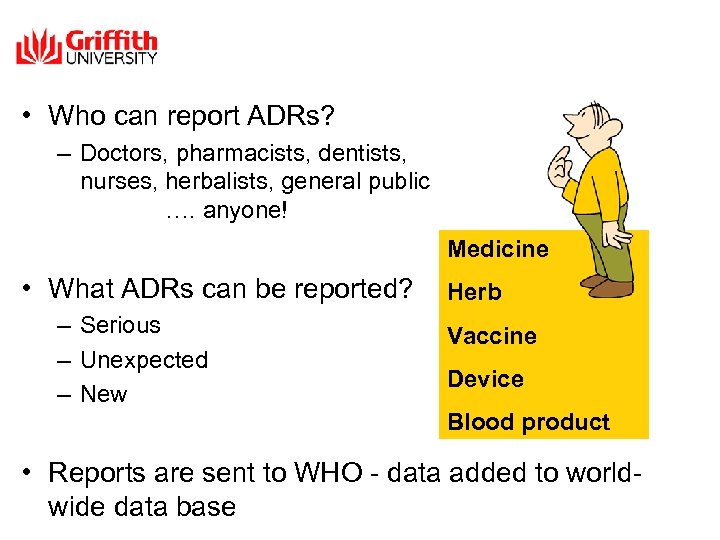 Griffith UNIVERSITY

• Who can report ADRs?
– Doctors, pharmacists, dentists, nurses, herbalists, general public …. anyone!

• What ADRs can be reported?
– Serious
– Unexpected
– New

Medicine
Herb
Vaccine
Device
Blood product

• Reports are sent to WHO - data added to world-wide data base